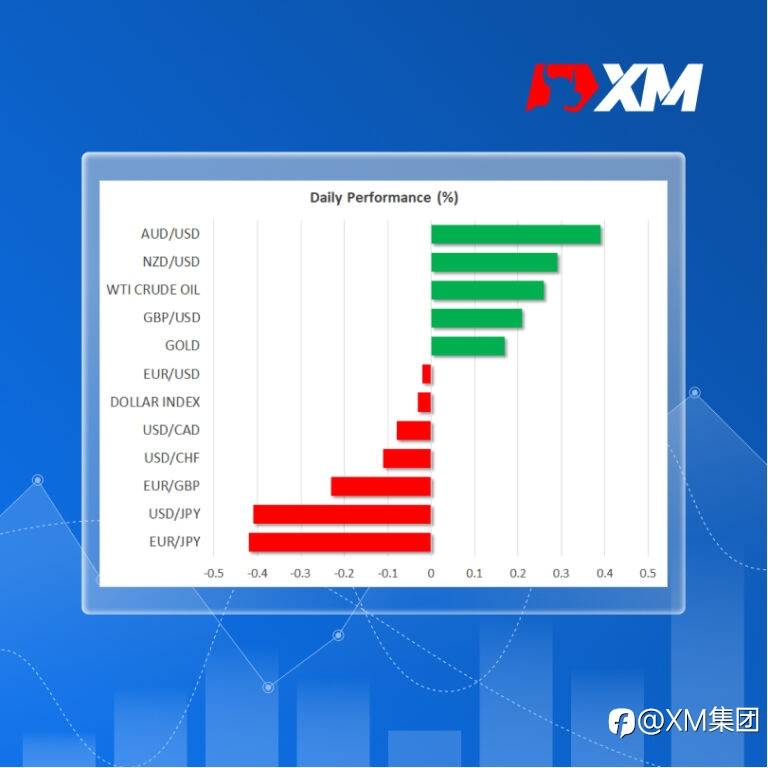 XM

Daily Performance (%)

AUD/USD
NZD/USD
WTI CRUDE OIL
GBP/USD
GOLD
EUR/USD
DOLLAR INDEX
USD/CAD
USD/CHF
EUR/GBP
USD/JPY
EUR/JPY

-0.5 -0.4 -0.3 -0.2 -0.1 0 0.1 0.2 0.3 0.4 0.5

@XM集团